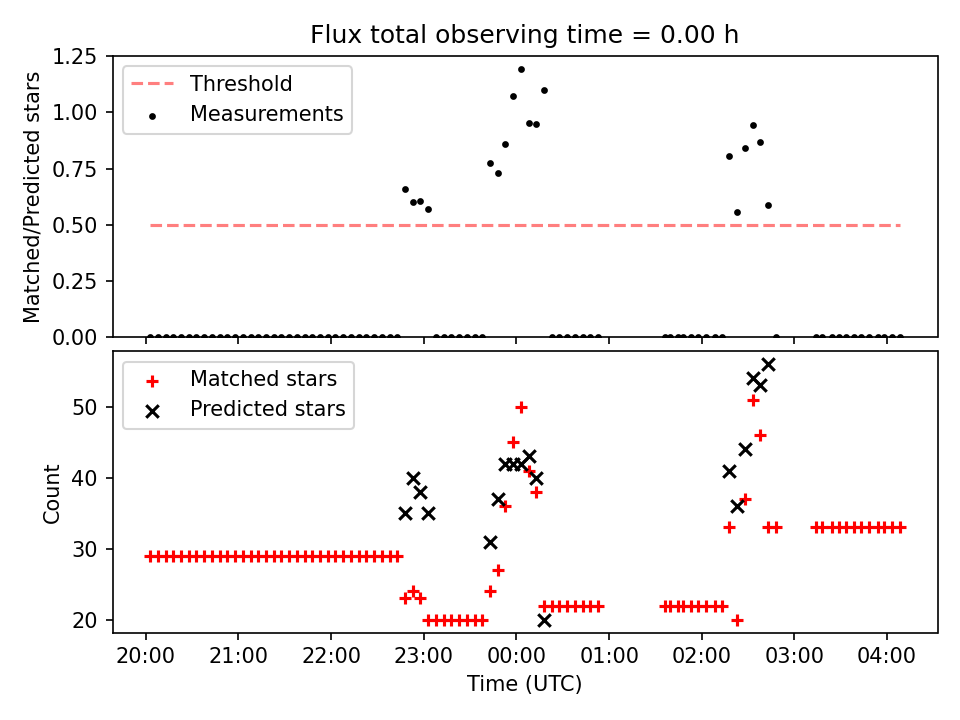 Flux total observing time = 0.00 h

Matched/Predicted stars

1.25
1.00
0.75
0.50
0.25
0.00

Threshold
Measurements

Count

50
40
30
20

Matched stars
Predicted stars

20:00
21:00
22:00
23:00
00:00
01:00
02:00
03:00
04:00

Time (UTC)